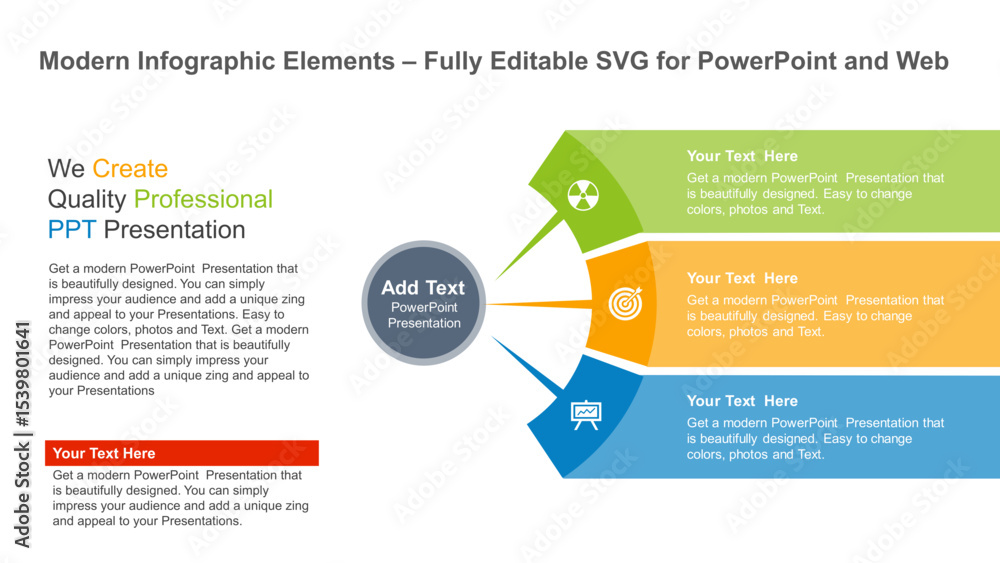 Modern Infographic Elements – Fully Editable SVG for PowerPoint and Web

We Create Quality Professional PPT Presentation

Get a modern PowerPoint Presentation that is beautifully designed. You can simply impress your audience and add a unique zing and appeal to your Presentations. Easy to change colors, photos and Text. Get a modern PowerPoint Presentation that is beautifully designed. You can simply impress your audience and add a unique zing and appeal to your Presentations

Your Text Here

Get a modern PowerPoint Presentation that is beautifully designed. You can simply impress your audience and add a unique zing and appeal to your Presentations.

Add Text
PowerPoint Presentation

Your Text Here
Get a modern PowerPoint Presentation that is beautifully designed. Easy to change colors, photos and Text.

Your Text Here
Get a modern PowerPoint Presentation that is beautifully designed. Easy to change colors, photos and Text.

Your Text Here
Get a modern PowerPoint Presentation that is beautifully designed. Easy to change colors, photos and Text.

Adobe Stock | #153980164